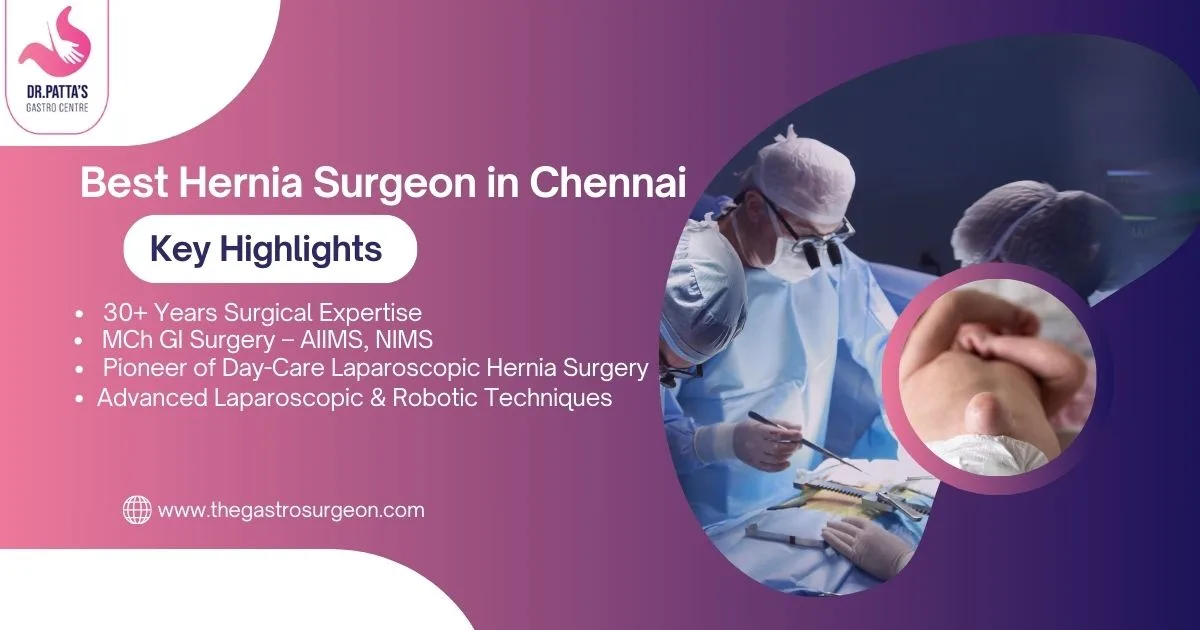 DR.PATTA'S
GASTRO CENTRE

Best Hernia Surgeon in Chennai

Key Highlights

• 30+ Years Surgical Expertise
• MCh GI Surgery – AIIMS, NIMS
• Pioneer of Day-Care Laparoscopic Hernia Surgery
• Advanced Laparoscopic & Robotic Techniques

www.thegastrosurgeon.com